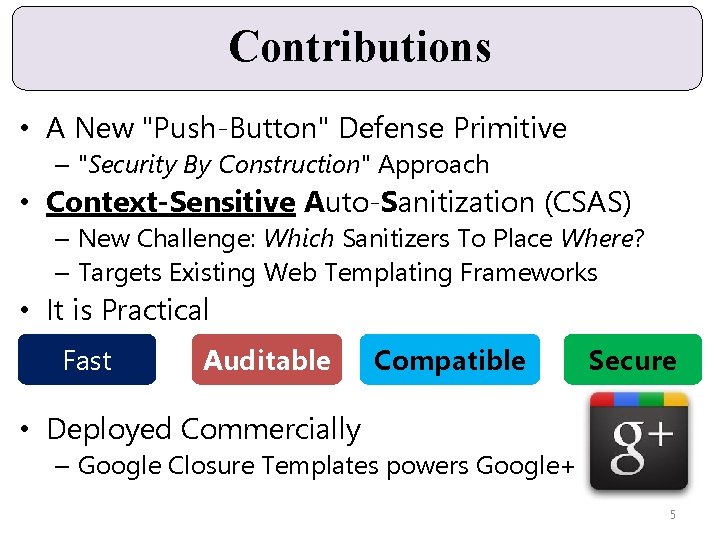 Contributions

• A New "Push-Button" Defense Primitive
– "Security By Construction" Approach
• Context-Sensitive Auto-Sanitization (CSAS)
– New Challenge: Which Sanitizers To Place Where?
– Targets Existing Web Templating Frameworks
• It is Practical

Fast Auditable Compatible Secure

• Deployed Commercially
– Google Closure Templates powers Google+

g+

5